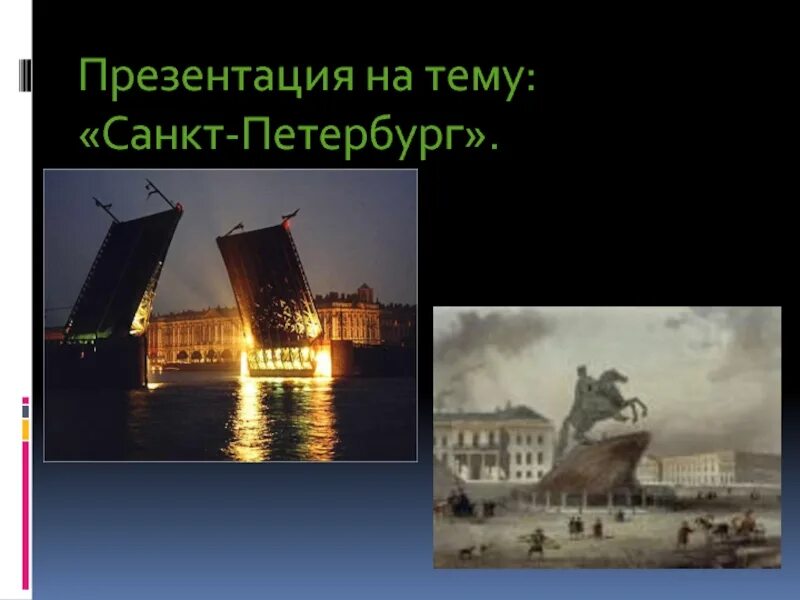 Презентация на тему: «Санкт-Петербург».